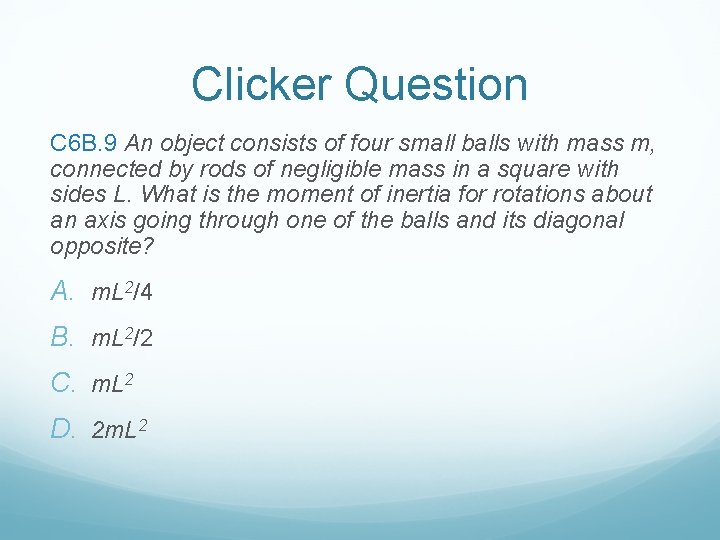 Clicker Question

C6B.9 An object consists of four small balls with mass m, connected by rods of negligible mass in a square with sides L. What is the moment of inertia for rotations about an axis going through one of the balls and its diagonal opposite?

A. $mL^2/4$

B. $mL^2/2$

C. $mL^2$

D. $2mL^2$